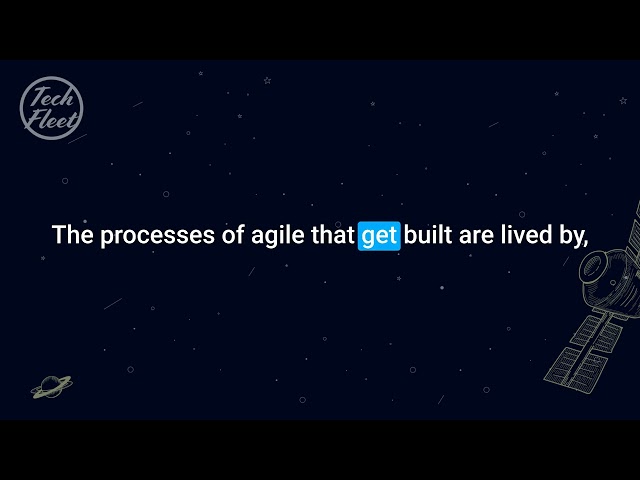 Tech Fleet

The processes of agile that get built are lived by,